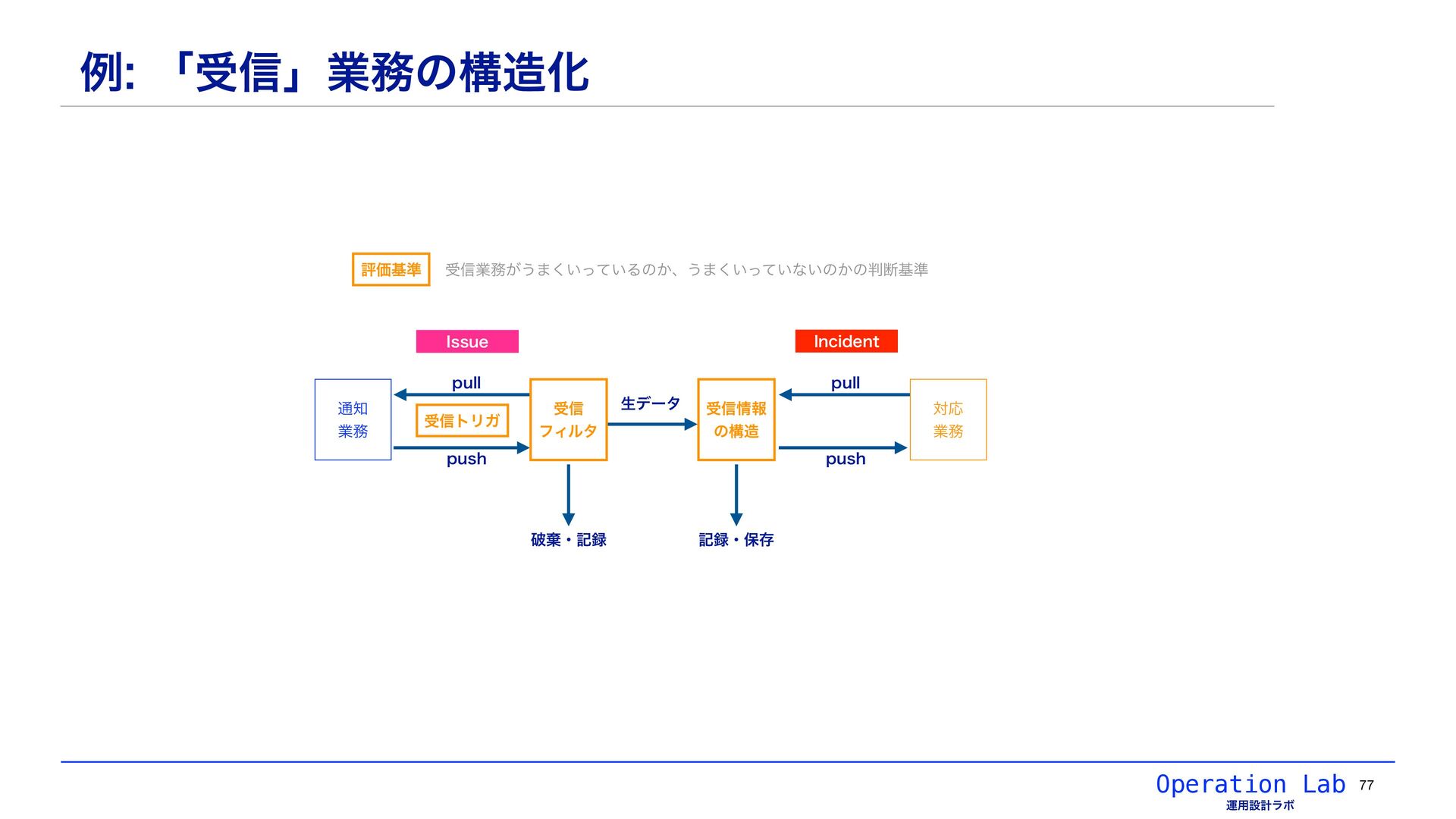 例: 「受信」業務の構造化

評価基準 受信業務がうまくいっているのか、うまくいっていないのかの判断基準

Issue

Incident

通知
業務

pull

受信トリガ

push

受信
フィルタ

生データ

受信情報
の構造

pull

push

対応
業務

破棄・記録

記録・保存

Operation Lab
運用設計ラボ

77